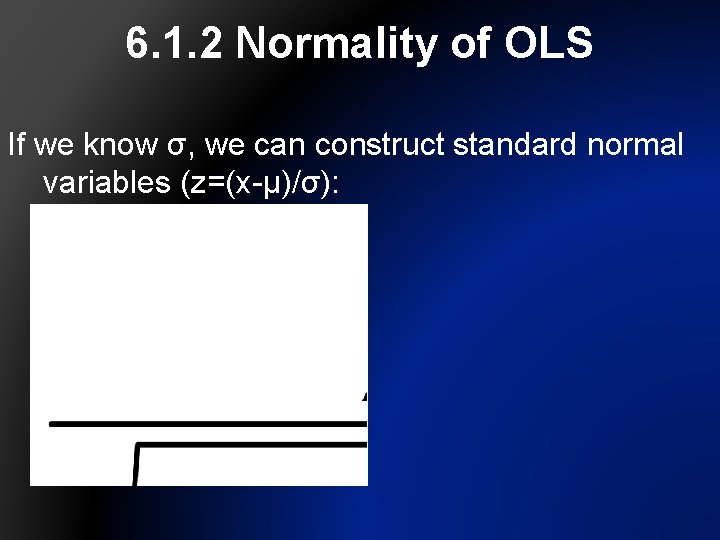 6.1.2 Normality of OLS

If we know σ, we can construct standard normal variables (z=(x-μ)/σ):